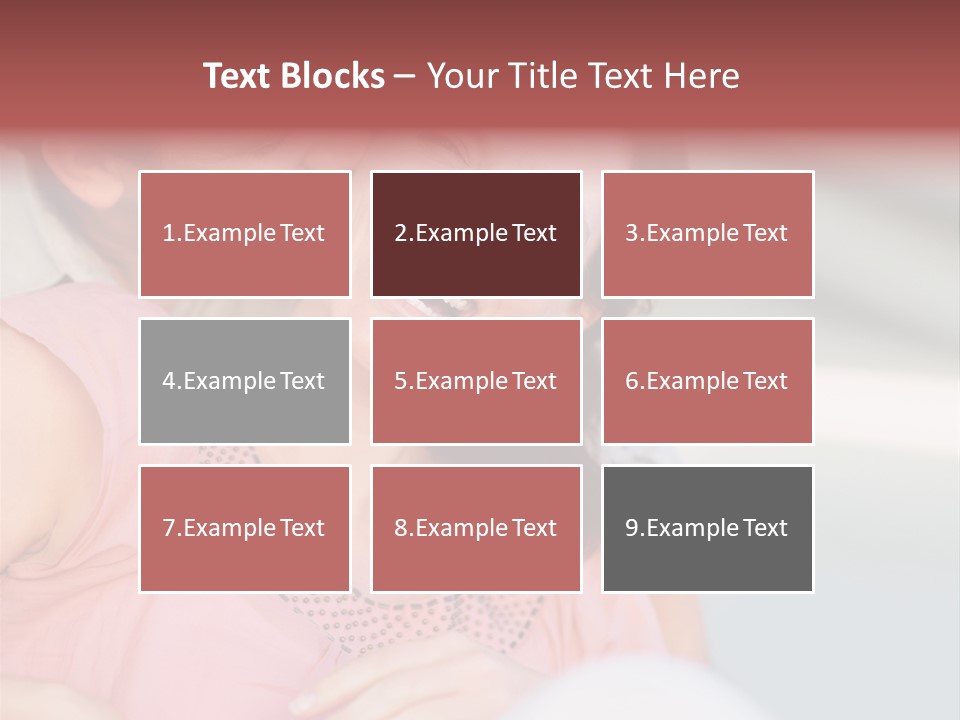 Text Blocks – Your Title Text Here

1.Example Text

2.Example Text

3.Example Text

4.Example Text

5.Example Text

6.Example Text

7.Example Text

8.Example Text

9.Example Text